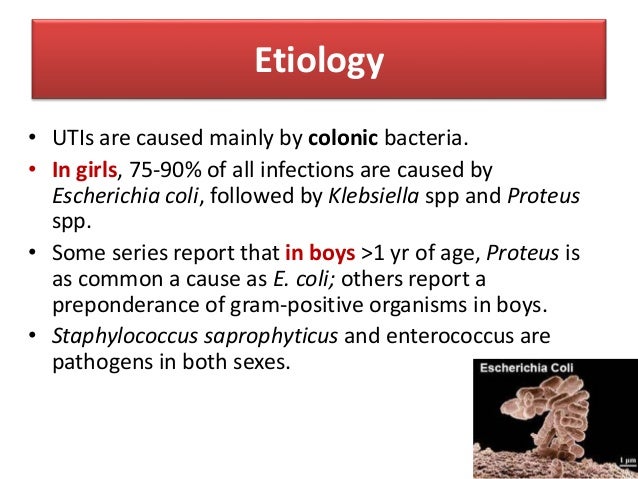 Etiology

• UTIs are caused mainly by colonic bacteria.

• In girls, 75-90% of all infections are caused by Escherichia coli, followed by Klebsiella spp and Proteus spp.

• Some series report that in boys >1 yr of age, Proteus is as common a cause as E. coli; others report a preponderance of gram-positive organisms in boys.

• Staphylococcus saprophyticus and enterococcus are pathogens in both sexes.

Escherichia Coli

1 μm